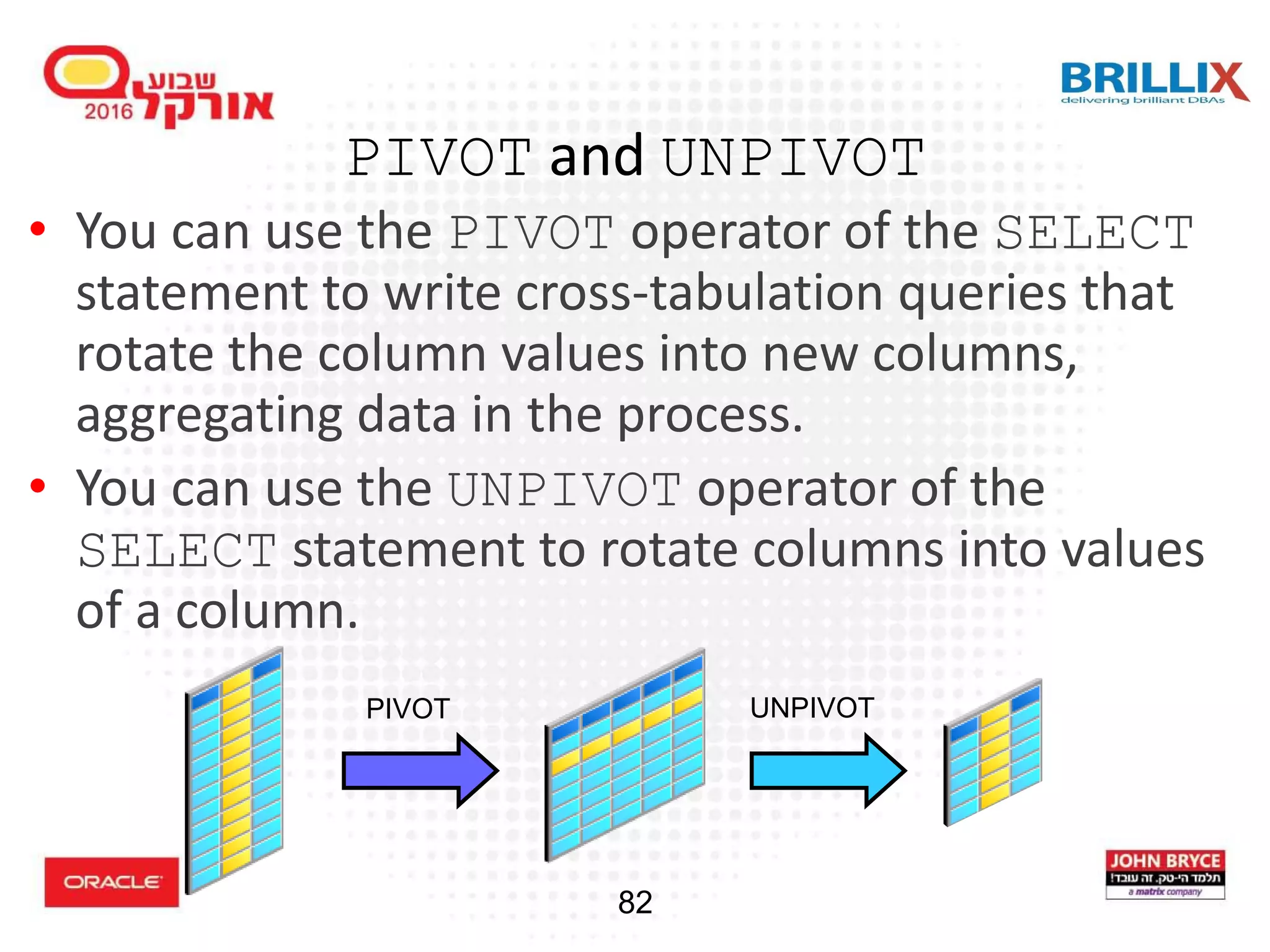 שבוע אורקל 2016

BRILLIX
delivering brilliant DBAs

PIVOT and UNPIVOT

• You can use the PIVOT operator of the SELECT statement to write cross-tabulation queries that rotate the column values into new columns, aggregating data in the process.

• You can use the UNPIVOT operator of the SELECT statement to rotate columns into values of a column.

PIVOT

UNPIVOT

ORACLE

82

JOHN BRYCE
תלמד הי-טק. זה עובד!
a matrix company